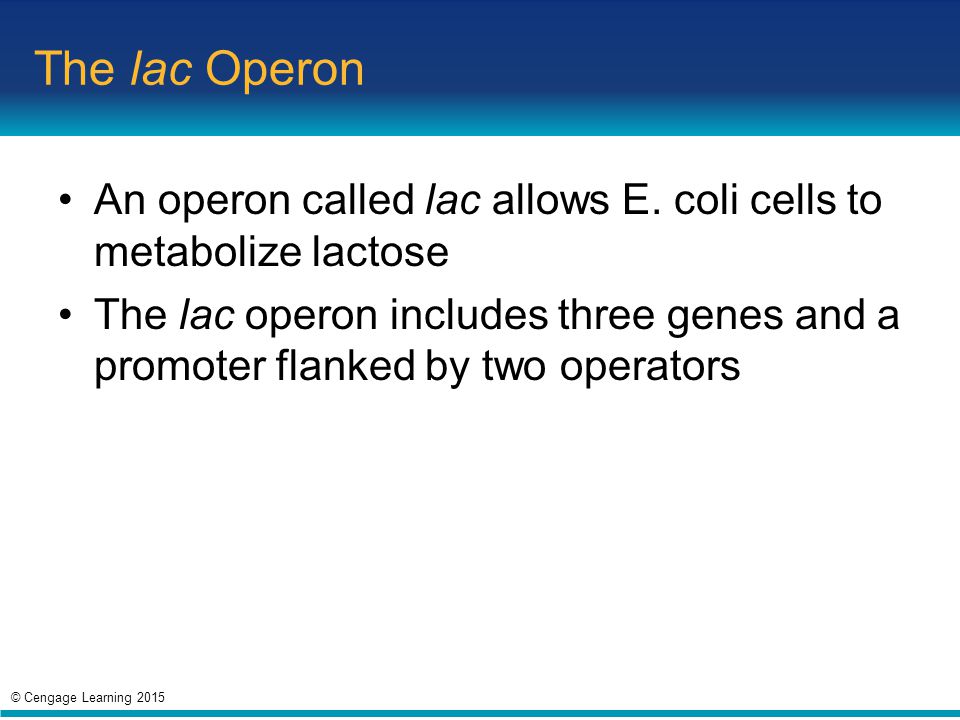 The lac Operon

• An operon called lac allows E. coli cells to metabolize lactose
• The lac operon includes three genes and a promoter flanked by two operators

© Cengage Learning 2015